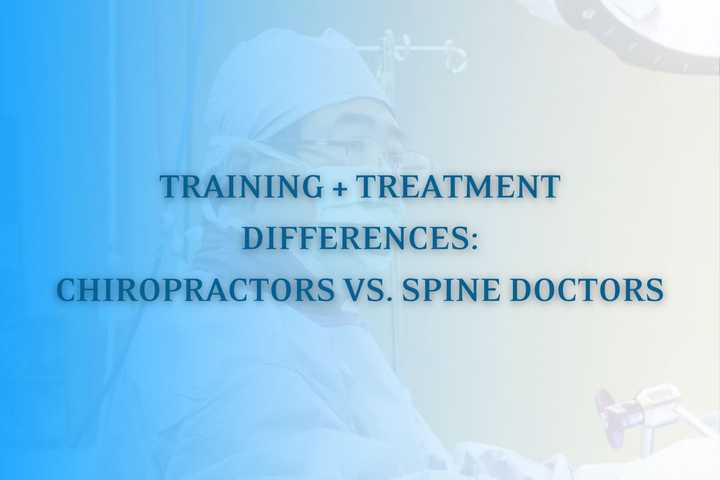 TRAINING + TREATMENT DIFFERENCES: CHIROPRACTORS VS. SPINE DOCTORS